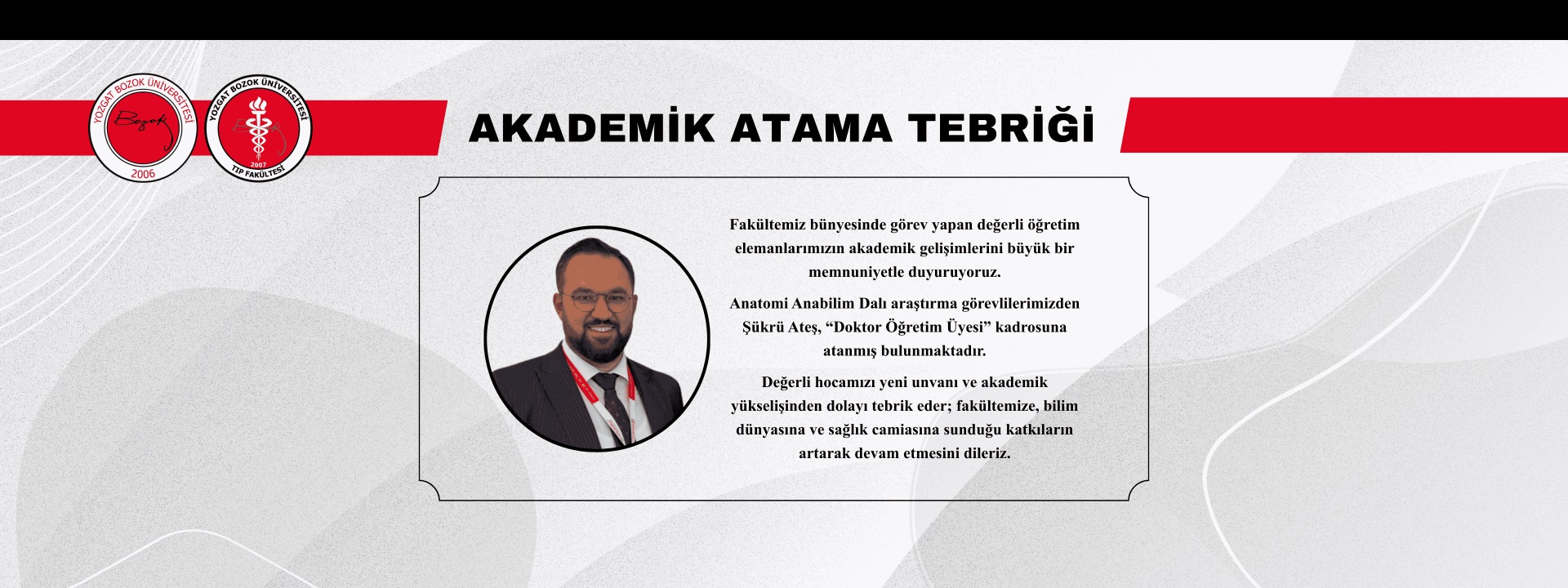 YOZGAT BOZOK ÜNİVERSİTESİ
Bozok
2006

YOZGAT BOZOK ÜNİVERSİTESİ
2007
TIP FAKÜLTESİ

AKADEMİK ATAMA TEBRİĞİ

Fakültemiz bünyesinde görev yapan değerli öğretim elemanlarımızın akademik gelişimlerini büyük bir memnuniyetle duyuruyoruz.

Anatomi Anabilim Dalı araştırma görevlilerimizden Şükrü Ateş, “Doktor Öğretim Üyesi” kadrosuna atanmış bulunmaktadır.

Değerli hocamızı yeni unvanı ve akademik yükselişinden dolayı tebrik eder; fakültemize, bilim dünyasına ve sağlık camiasına sunduğu katkıların artarak devam etmesini dileriz.